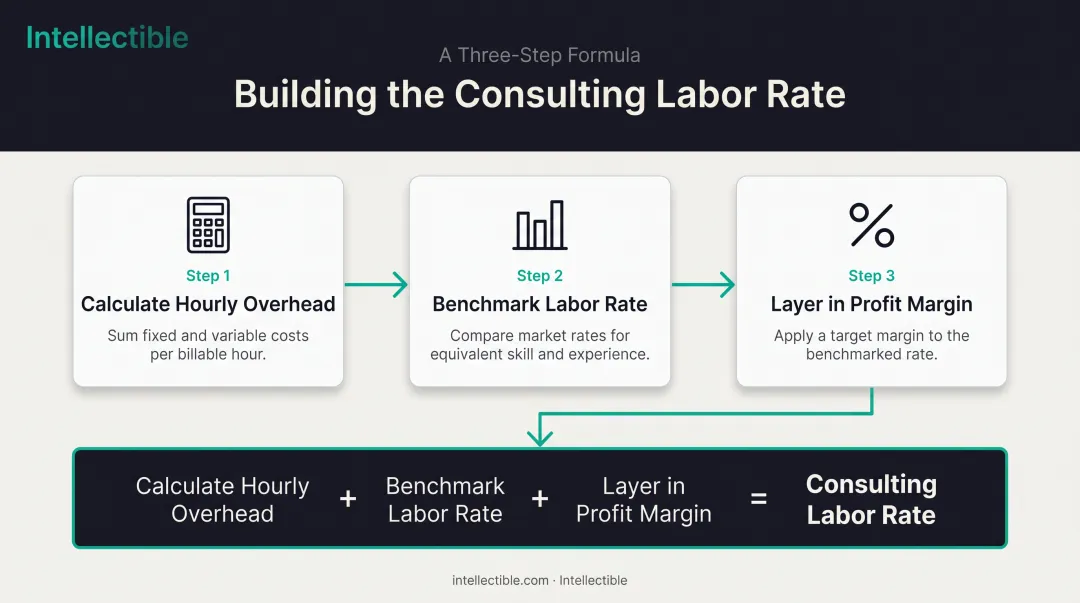 Intellectible

A Three-Step Formula

Building the Consulting Labor Rate

Step 1
Calculate Hourly Overhead
Sum fixed and variable costs per billable hour.

Step 2
Benchmark Labor Rate
Compare market rates for equivalent skill and experience.

Step 3
Layer in Profit Margin
Apply a target margin to the benchmarked rate.

Calculate Hourly Overhead + Benchmark Labor Rate + Layer in Profit Margin = Consulting Labor Rate

intellectible.com · Intellectible